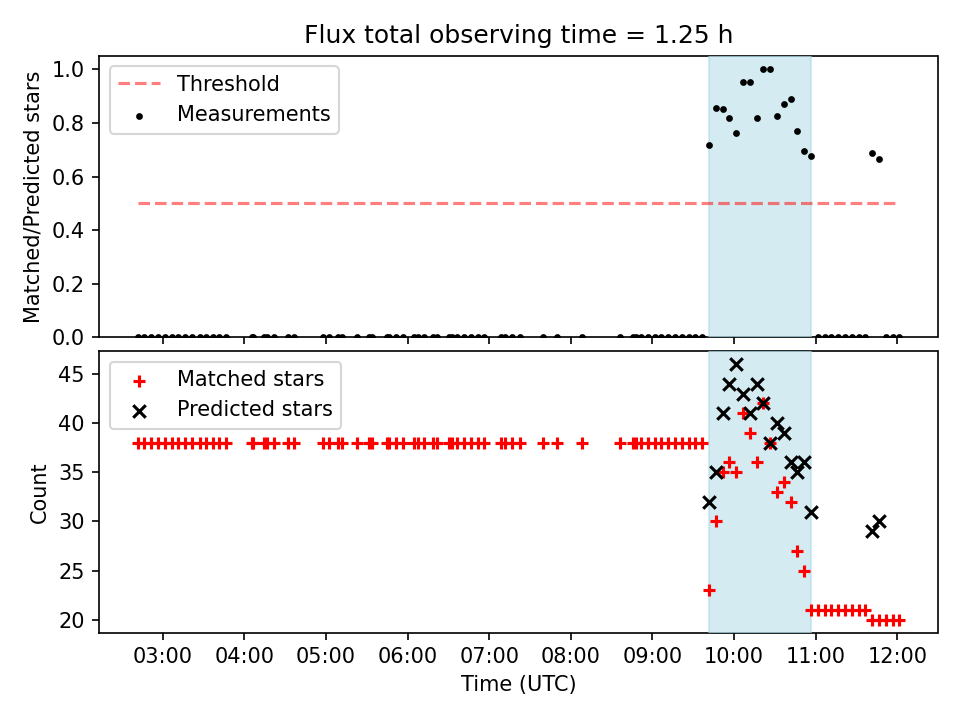 Flux total observing time = 1.25 h

Threshold
Measurements

Matched/Predicted stars

1.0
0.8
0.6
0.4
0.2
0.0

Matched stars
Predicted stars

Count

45
40
35
30
25
20

03:00 04:00 05:00 06:00 07:00 08:00 09:00 10:00 11:00 12:00

Time (UTC)